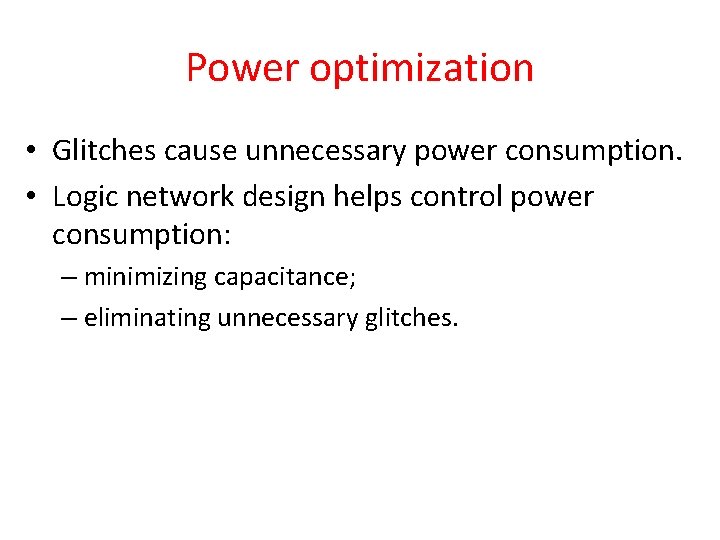 Power optimization

• Glitches cause unnecessary power consumption.
• Logic network design helps control power consumption:
– minimizing capacitance;
– eliminating unnecessary glitches.